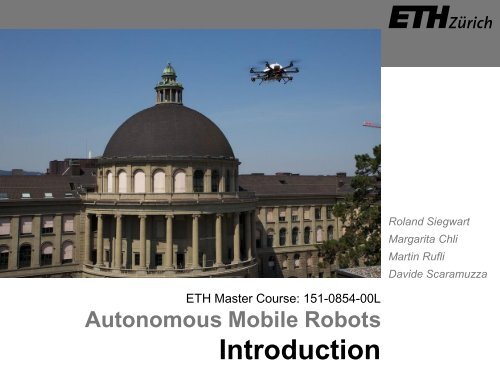 ETH Zürich

Roland Siegwart
Margarita Chli
Martin Rufli
Davide Scaramuzza

ETH Master Course: 151-0854-00L

Autonomous Mobile Robots

Introduction